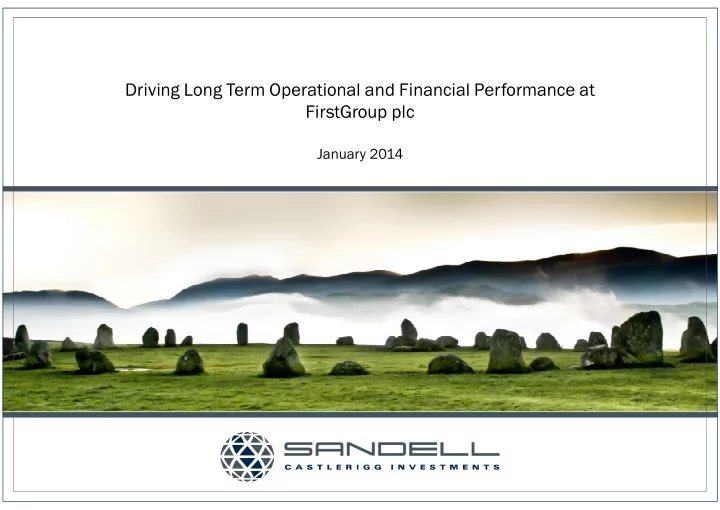 Driving Long Term Operational and Financial Performance at FirstGroup plc

January 2014

SANDELL
CASTLERIGG INVESTMENTS